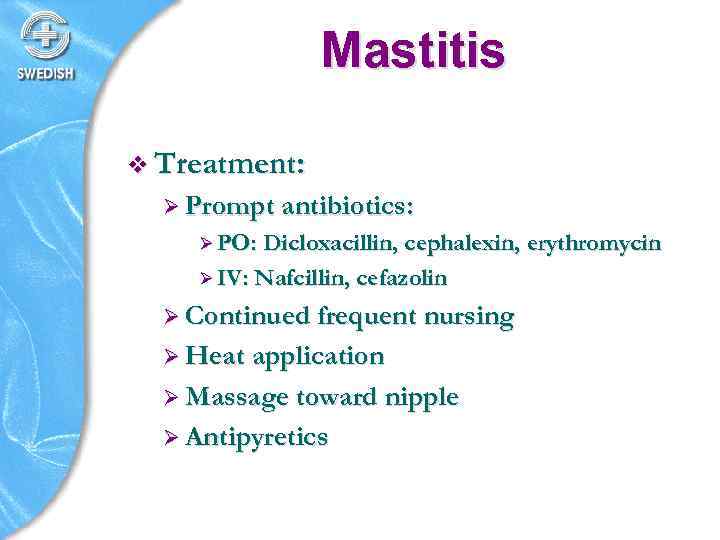 SWEDISH

Mastitis

❖ Treatment:
➢ Prompt antibiotics:
➢ PO: Dicloxacillin, cephalexin, erythromycin
➢ IV: Nafcillin, cefazolin
➢ Continued frequent nursing
➢ Heat application
➢ Massage toward nipple
➢ Antipyretics